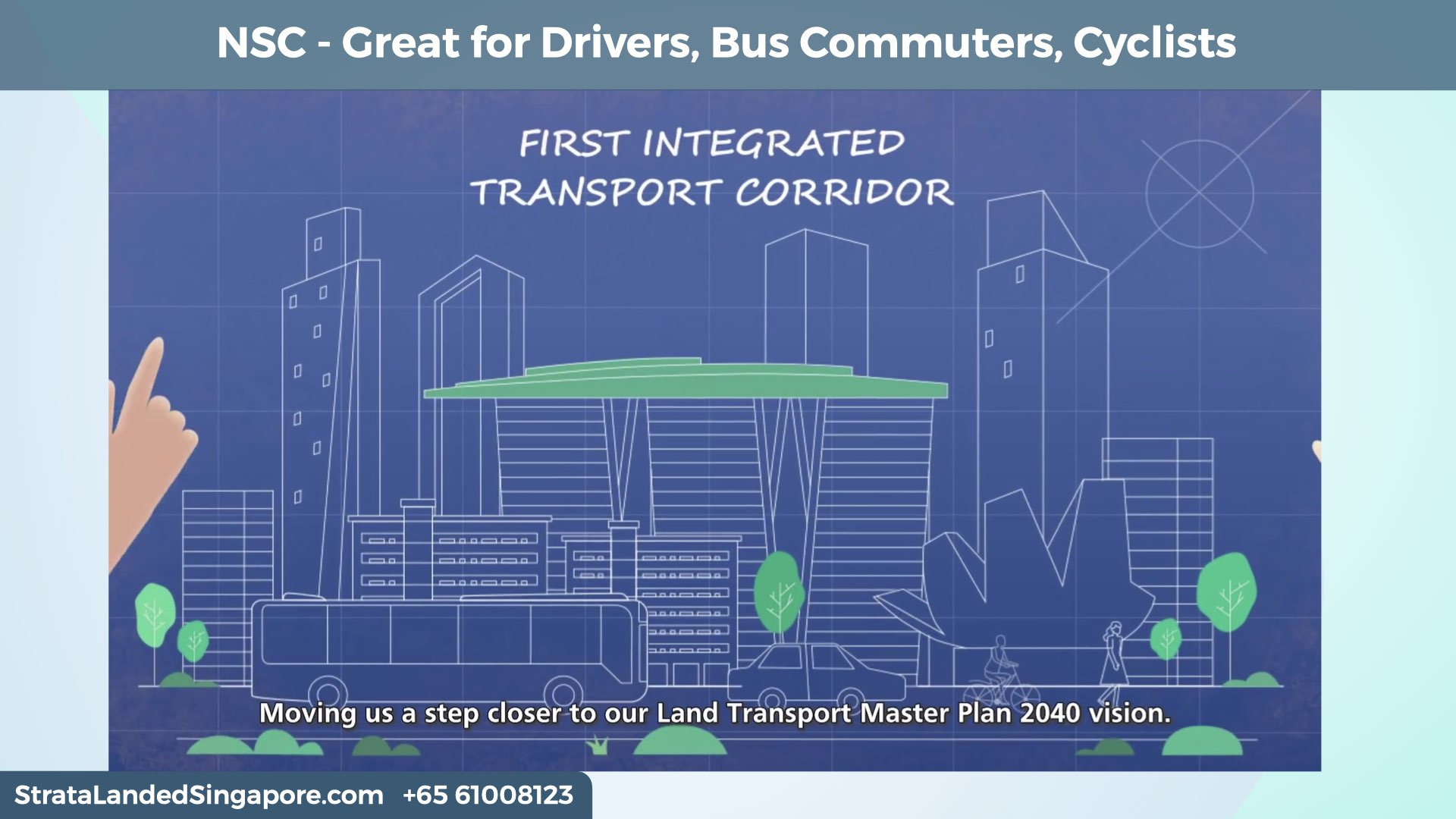 NSC - Great for Drivers, Bus Commuters, Cyclists

FIRST INTEGRATED TRANSPORT CORRIDOR

Moving us a step closer to our Land Transport Master Plan 2040 vision.

StrataLandedSingapore.com +65 61008123